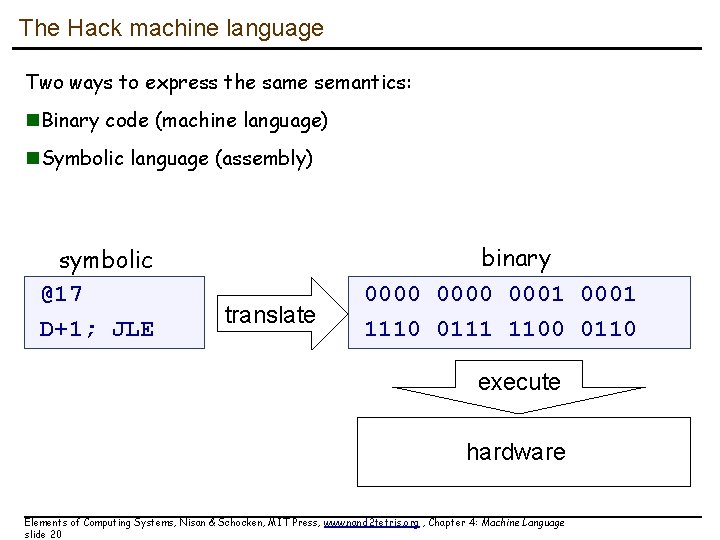 The Hack machine language

Two ways to express the same semantics:

Binary code (machine language)

Symbolic language (assembly)

symbolic

@17
D+1; JLE

translate

binary

0000 0000 0001 0001
1110 0111 1100 0110

execute

hardware

Elements of Computing Systems, Nisan & Schocken, MIT Press, www.nand2tetris.org , Chapter 4: Machine Language
slide 20